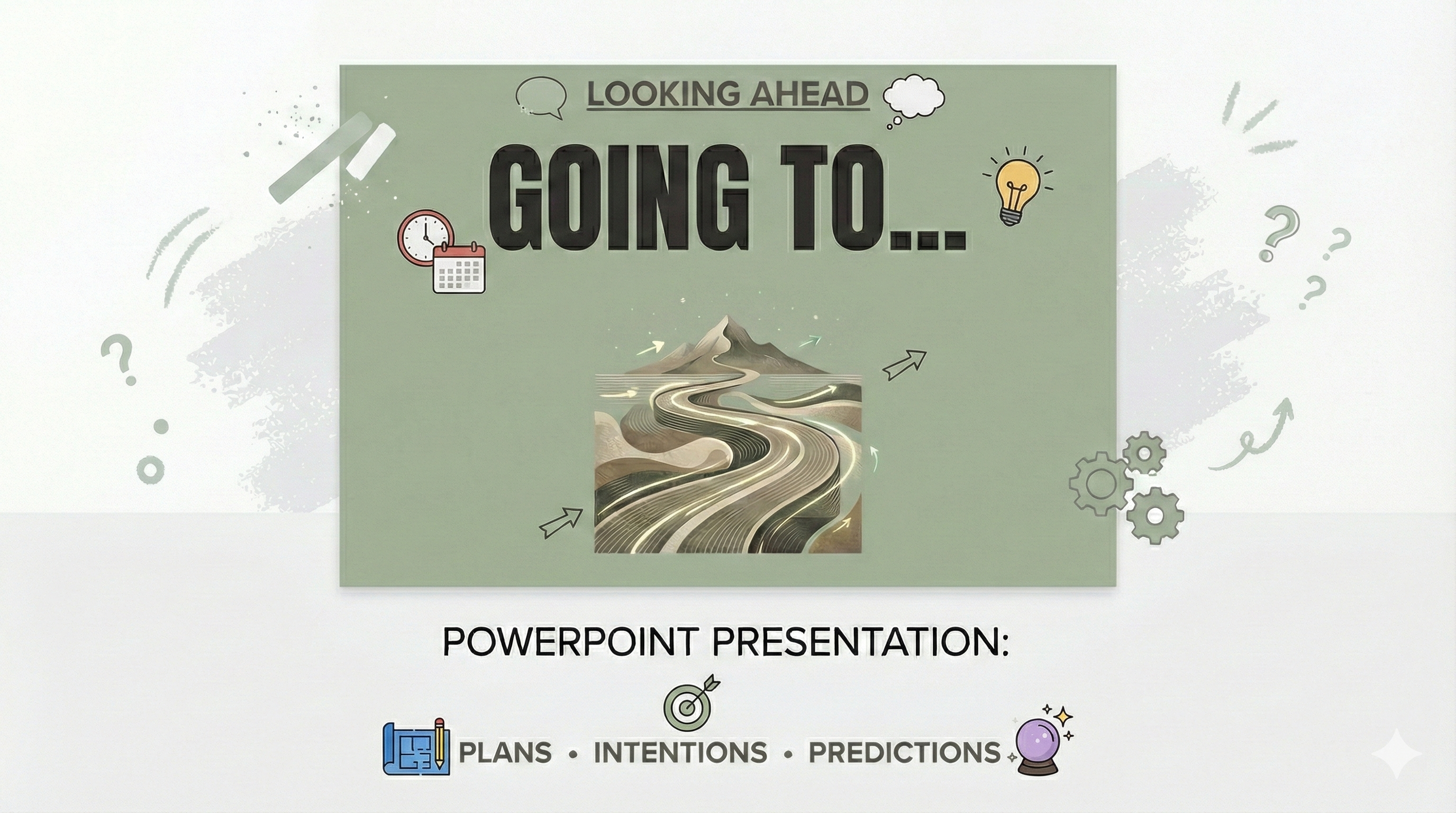 LOOKING AHEAD

GOING TO...

POWERPOINT PRESENTATION:

PLANS • INTENTIONS • PREDICTIONS